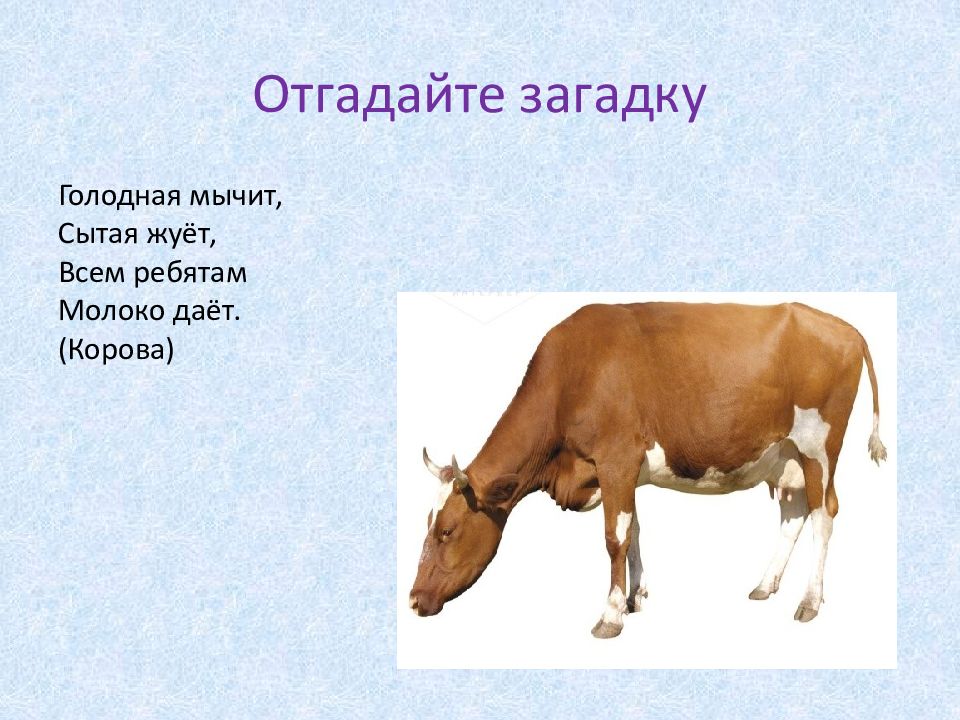 Отгадайте загадку

Голодная мычит,
Сытая жуёт,
Всем ребятам
Молоко даёт.
(Корова)